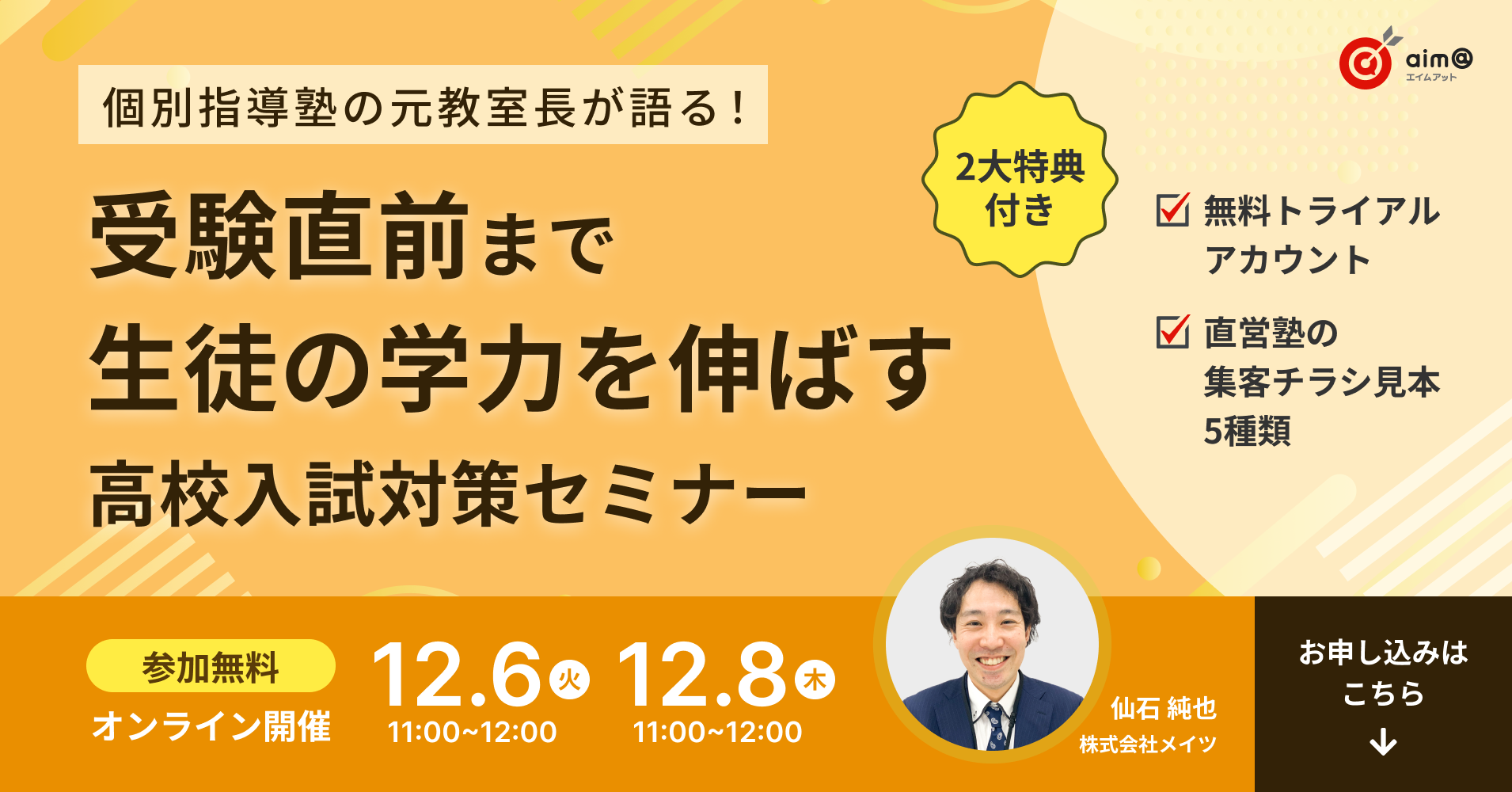 aim@
エイムアット

個別指導塾の元教室長が語る！

受験直前まで
生徒の学力を伸ばす
高校入試対策セミナー

2大特典付き

無料トライアルアカウント

直営塾の集客チラシ見本5種類

参加無料
オンライン開催

12.6 火
11:00~12:00

12.8 木
11:00~12:00

仙石 純也
株式会社メイツ

お申し込みはこちら
↓